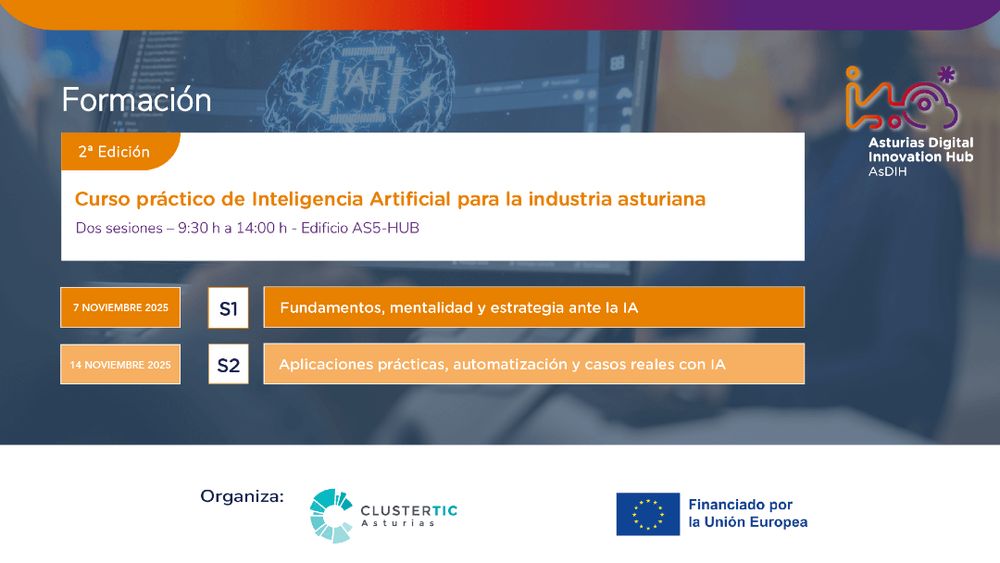 Formación

Asturias Digital Innovation Hub
AsDIH

2ª Edición

Curso práctico de Inteligencia Artificial para la industria asturiana

Dos sesiones – 9:30 h a 14:00 h - Edificio AS5-HUB

7 NOVIEMBRE 2025
S1
Fundamentos, mentalidad y estrategia ante la IA

14 NOVIEMBRE 2025
S2
Aplicaciones prácticas, automatización y casos reales con IA

Organiza:
CLUSTERTIC
Asturias

Financiado por
la Unión Europea